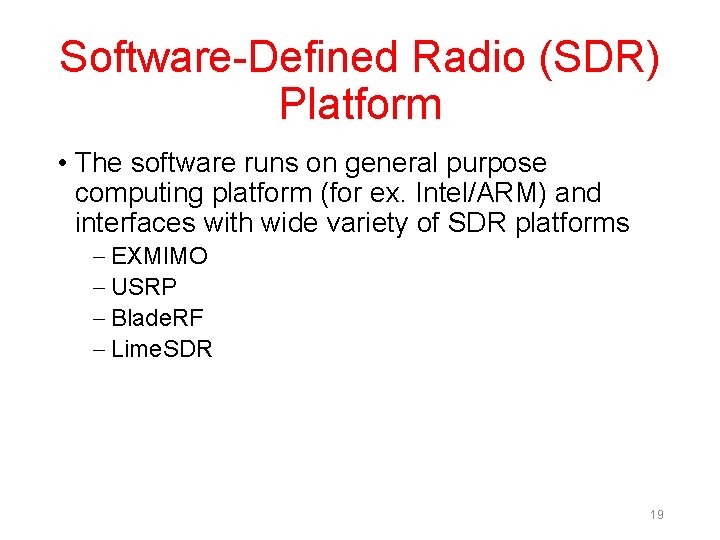 Software-Defined Radio (SDR) Platform

• The software runs on general purpose computing platform (for ex. Intel/ARM) and interfaces with wide variety of SDR platforms
– EXMIMO
– USRP
– BladeRF
– LimeSDR

19